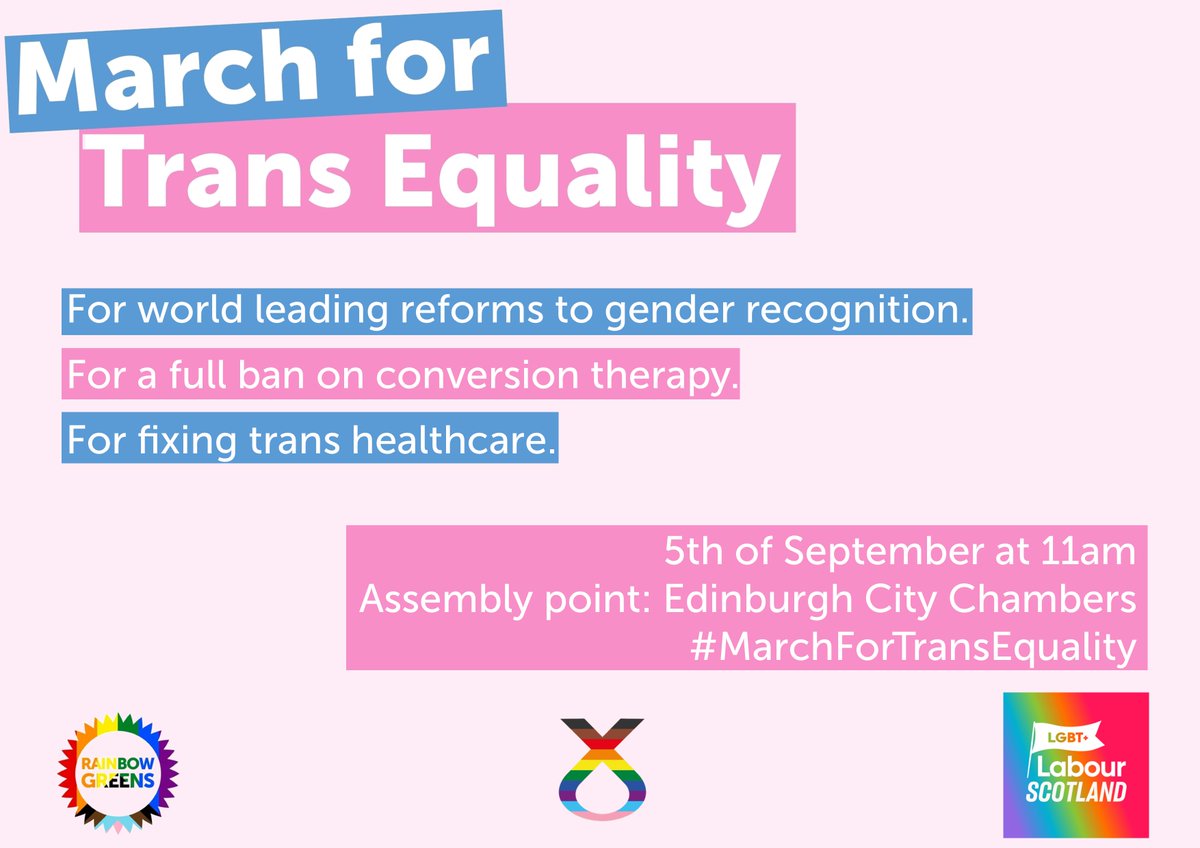 March for
Trans Equality

For world leading reforms to gender recognition.

For a full ban on conversion therapy.

For fixing trans healthcare.

5th of September at 11am
Assembly point: Edinburgh City Chambers
#MarchForTransEquality

RAINBOW GREENS

LGBT+ Labour SCOTLAND